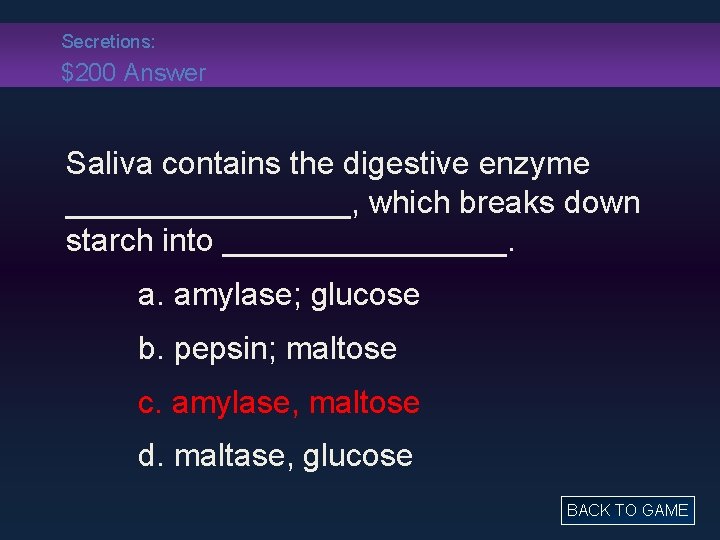 Secretions:
$200 Answer

Saliva contains the digestive enzyme ________________, which breaks down starch into ________________.

a. amylase; glucose

b. pepsin; maltose

c. amylase, maltose

d. maltase, glucose

BACK TO GAME